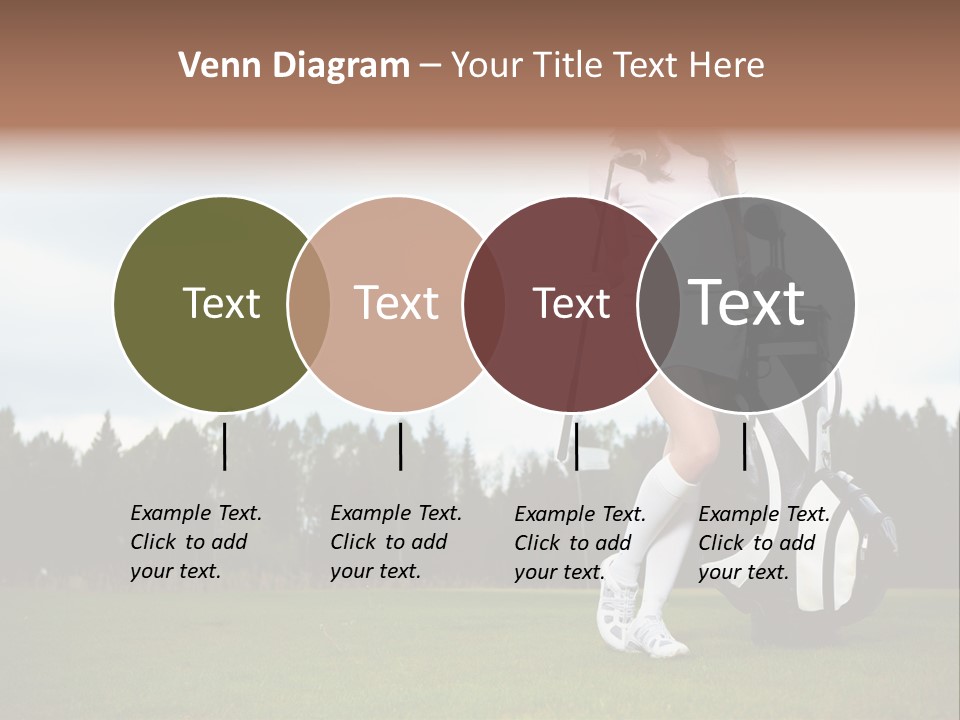 Venn Diagram – Your Title Text Here

Text

Text

Text

Text

Example Text. Click to add your text.

Example Text. Click to add your text.

Example Text. Click to add your text.

Example Text. Click to add your text.